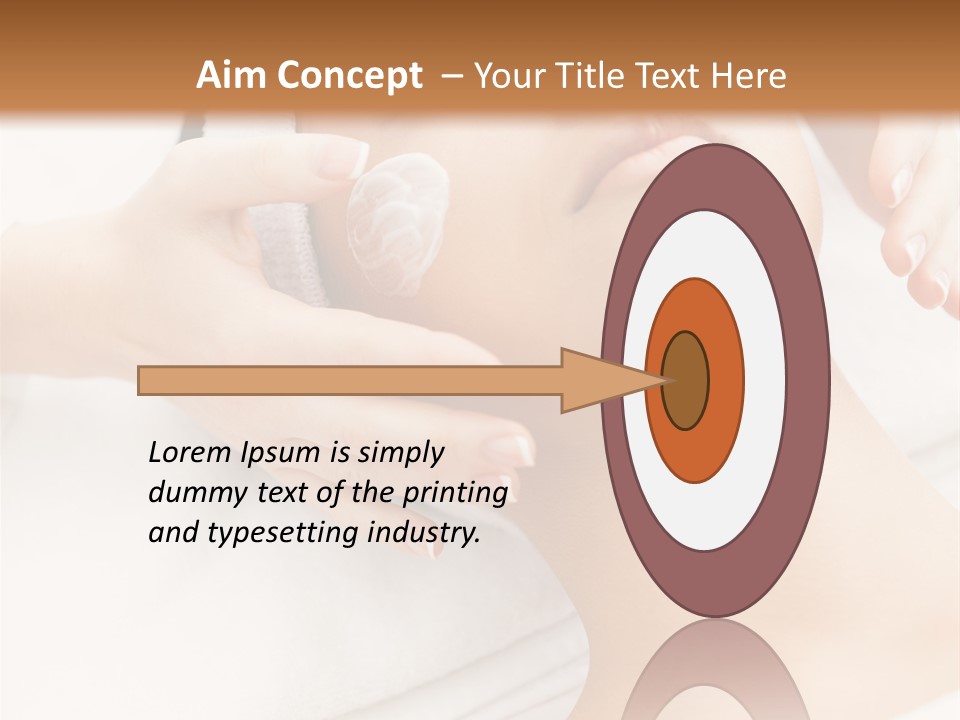 Aim Concept – Your Title Text Here

Lorem Ipsum is simply dummy text of the printing and typesetting industry.